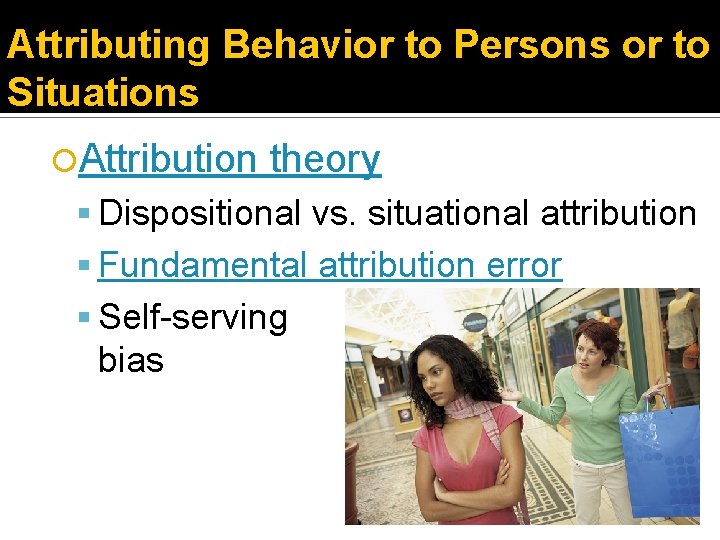 Attributing Behavior to Persons or to Situations

Attribution theory
Dispositional vs. situational attribution
Fundamental attribution error
Self-serving bias